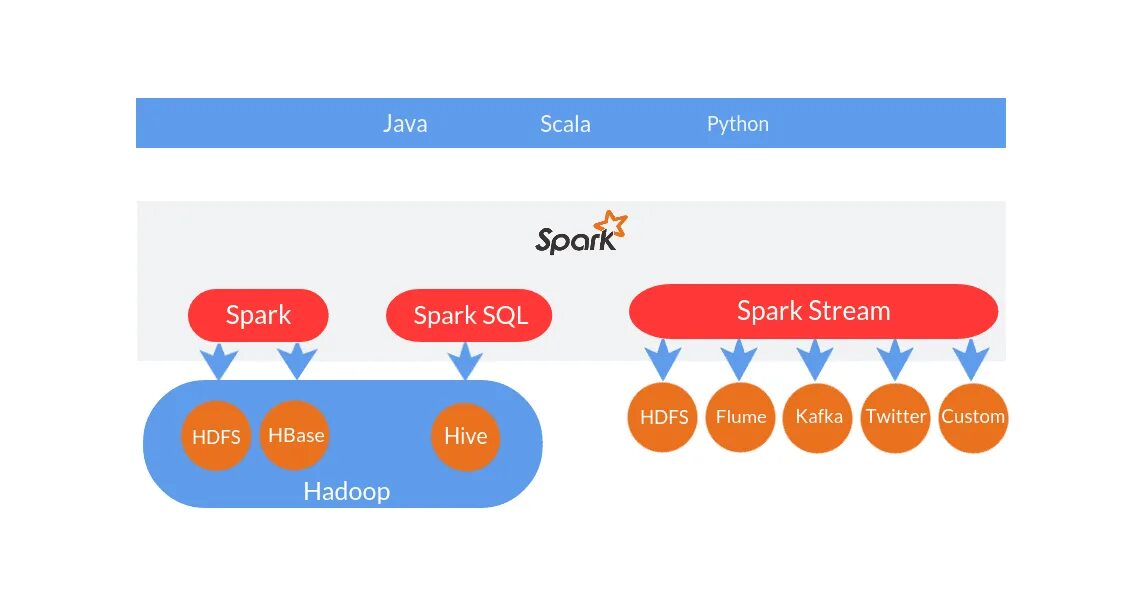 Java Scala Python

Spark

Spark

Spark SQL

Spark Stream

HDFS HBase Hive

Hadoop

HDFS Flume Kafka Twitter Custom